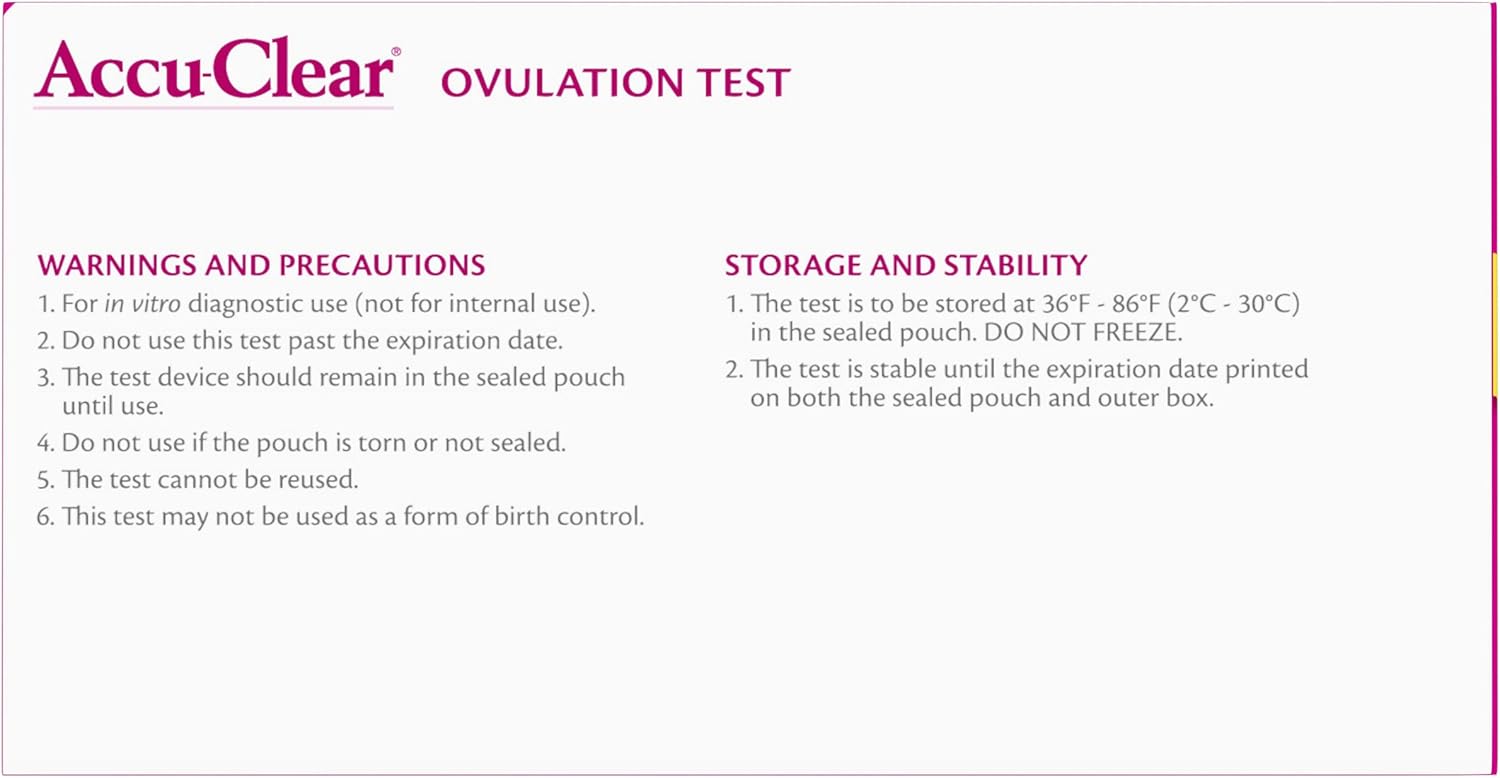 Accu-Clear® OVULATION TEST

WARNINGS AND PRECAUTIONS
1. For in vitro diagnostic use (not for internal use).
2. Do not use this test past the expiration date.
3. The test device should remain in the sealed pouch until use.
4. Do not use if the pouch is torn or not sealed.
5. The test cannot be reused.
6. This test may not be used as a form of birth control.

STORAGE AND STABILITY
1. The test is to be stored at 36°F - 86°F (2°C - 30°C) in the sealed pouch. DO NOT FREEZE.
2. The test is stable until the expiration date printed on both the sealed pouch and outer box.